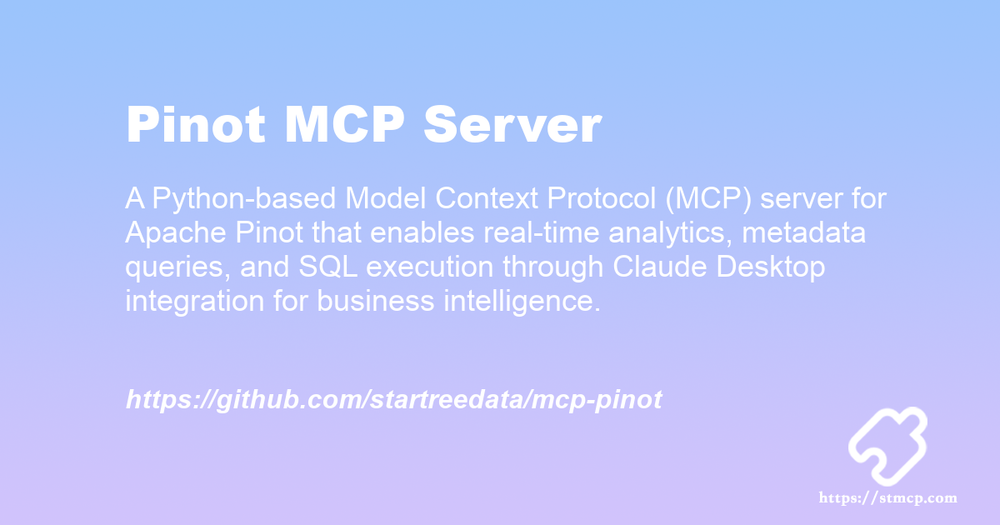 Pinot MCP Server

A Python-based Model Context Protocol (MCP) server for Apache Pinot that enables real-time analytics, metadata queries, and SQL execution through Claude Desktop integration for business intelligence.

https://github.com/startreedata/mcp-pinot

https://stmcp.com